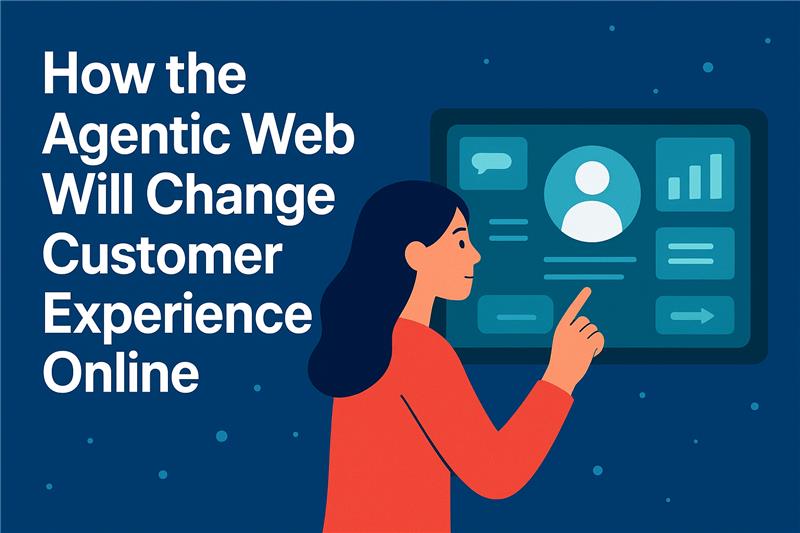 How the Agentic Web Will Change Customer Experience Online